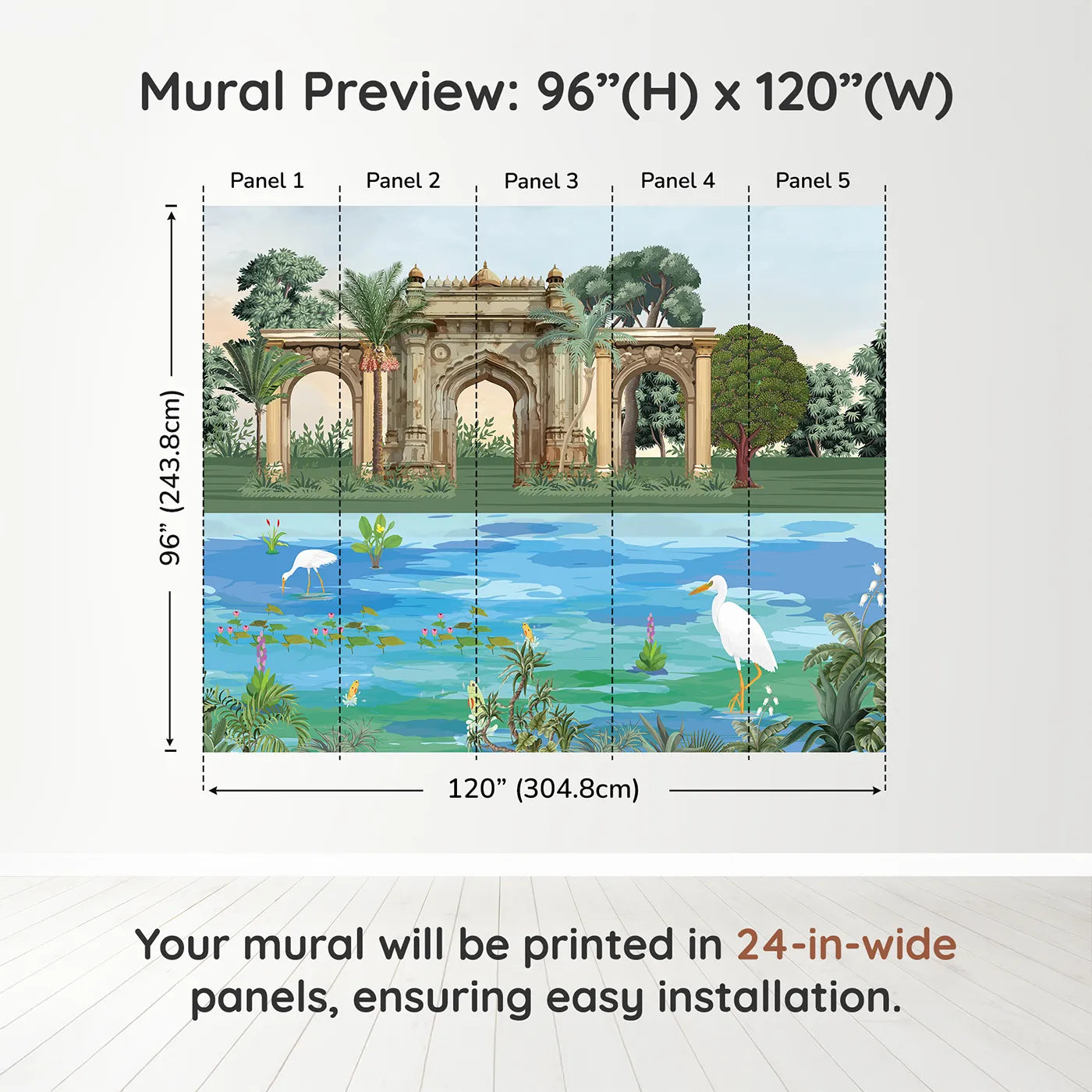 Mural Preview: 96”(H) x 120”(W)

Panel 1
Panel 2
Panel 3
Panel 4
Panel 5

96” (243.8cm)

120” (304.8cm)

Your mural will be printed in 24-in-wide panels, ensuring easy installation.